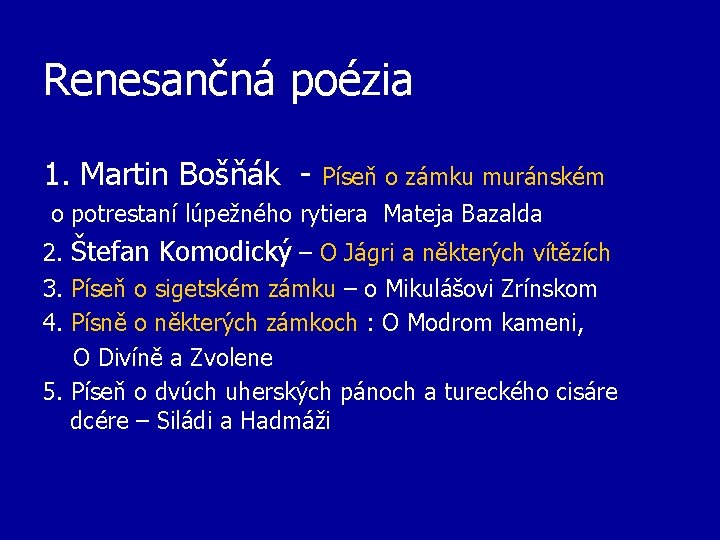 Renesančná poézia

1. Martin Bošňák - Píseň o zámku muránském
o potrestaní lúpežného rytiera Mateja Bazalda
2. Štefan Komodický – O Jágri a některých vítězích
3. Píseň o sigetském zámku – o Mikulášovi Zrínskom
4. Písně o některých zámkoch : O Modrom kameni, O Divíně a Zvolene
5. Píseň o dvúch uherských pánoch a tureckého cisáre dcére – Siládi a Hadmáži